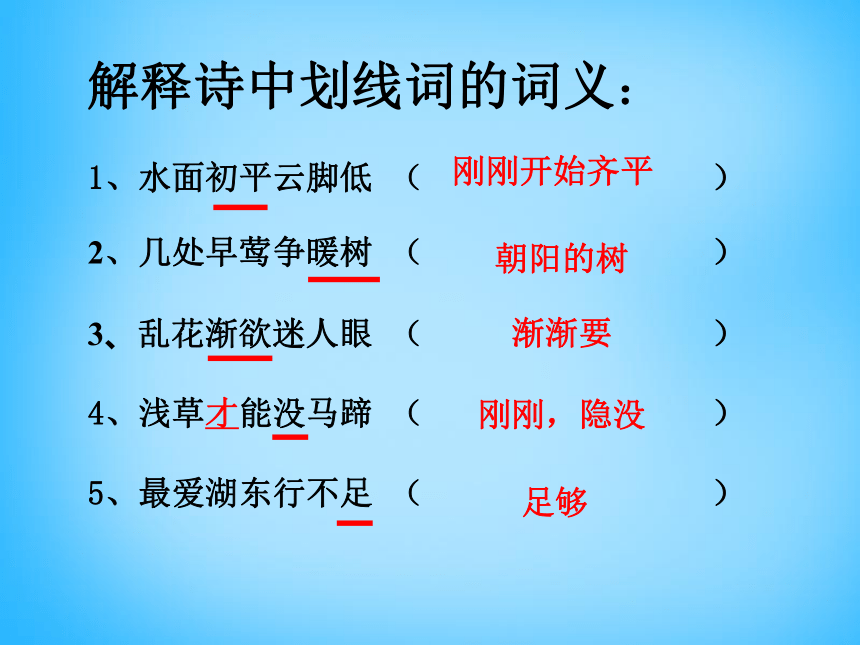 解释诗中划线词的词义：

1、水面初平云脚低 （ 刚刚开始齐平 ）

2、几处早莺争暖树 （ 朝阳的树 ）

3、乱花渐欲迷人眼 （ 渐渐要 ）

4、浅草才能没马蹄 （ 刚刚，隐没 ）

5、最爱湖东行不足 （ 足够 ）